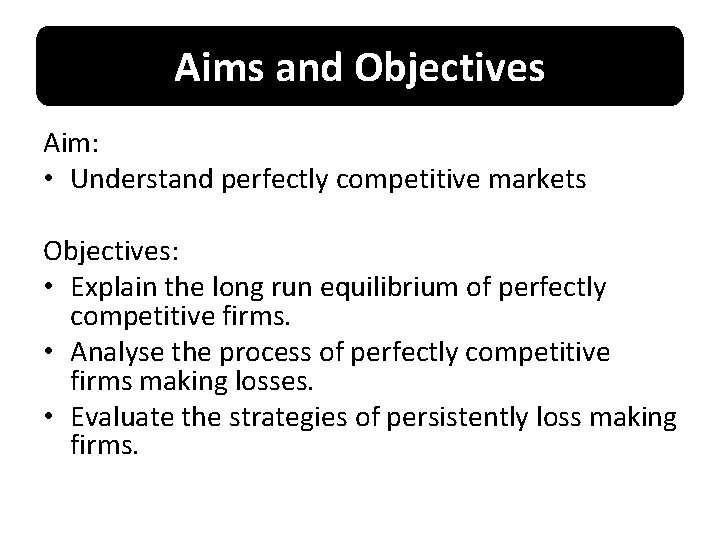 Aims and Objectives

Aim:
• Understand perfectly competitive markets

Objectives:
• Explain the long run equilibrium of perfectly competitive firms.
• Analyse the process of perfectly competitive firms making losses.
• Evaluate the strategies of persistently loss making firms.